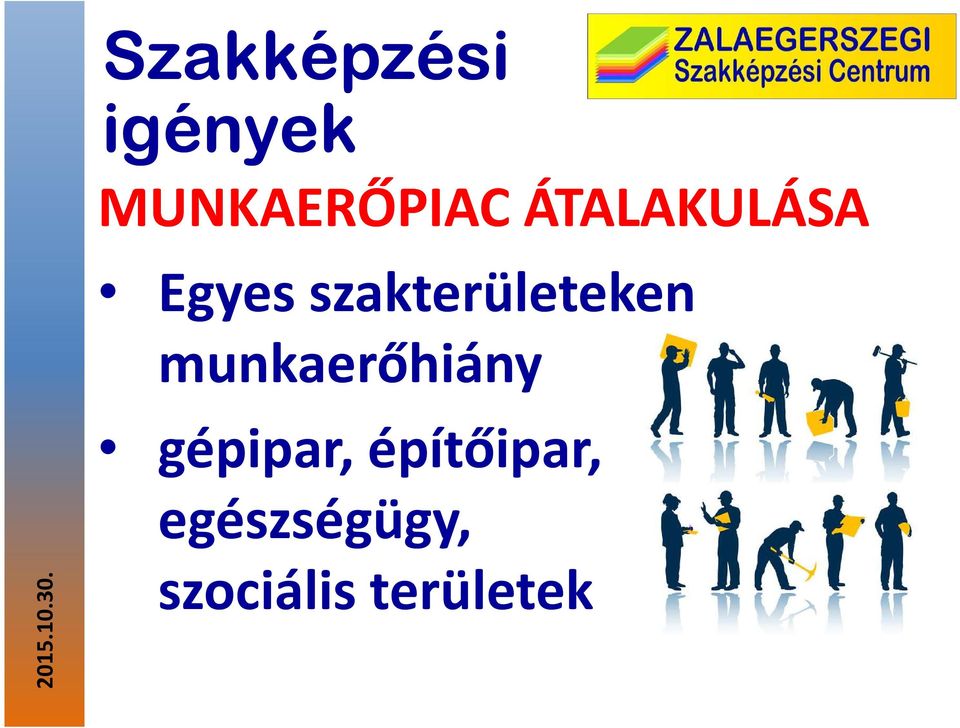 Szakképzési igények

ZALAEGERSZEGI Szakképzési Centrum

MUNKAERŐPIAC ÁTALAKULÁSA

• Egyes szakterületeken munkaerőhiány

• gépipar, építőipar, egészségügy, szociális területek

2015.10.30.